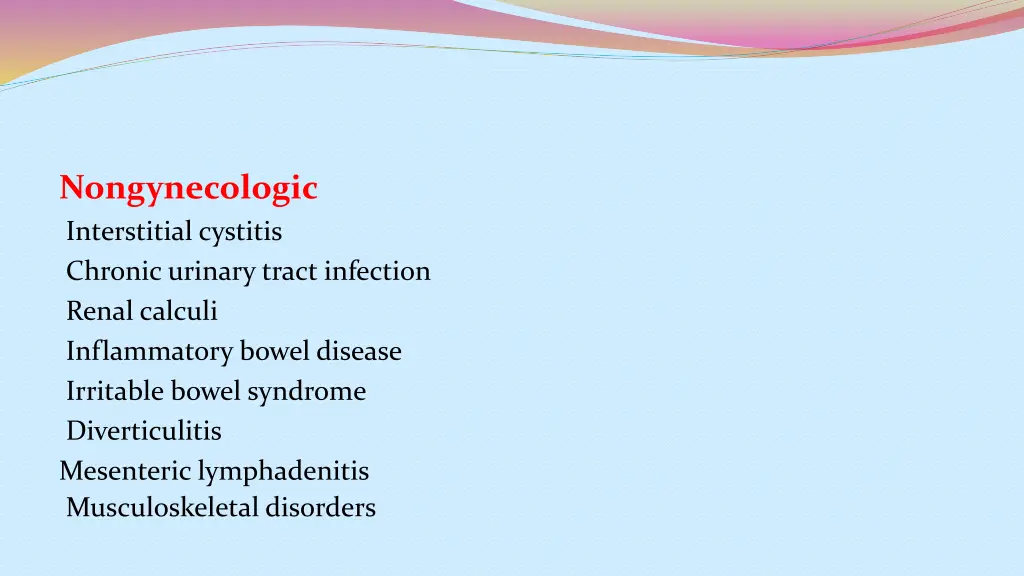 Nongynecologic
Interstitial cystitis
Chronic urinary tract infection
Renal calculi
Inflammatory bowel disease
Irritable bowel syndrome
Diverticulitis
Mesenteric lymphadenitis
Musculoskeletal disorders